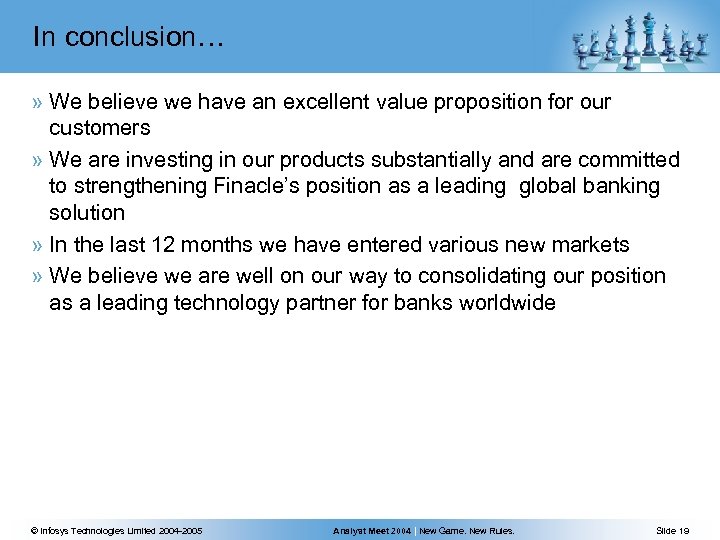 In conclusion…

» We believe we have an excellent value proposition for our customers

» We are investing in our products substantially and are committed to strengthening Finacle's position as a leading global banking solution

» In the last 12 months we have entered various new markets

» We believe we are well on our way to consolidating our position as a leading technology partner for banks worldwide

© Infosys Technologies Limited 2004-2005

Analyst Meet 2004 | New Game. New Rules.

Slide 19